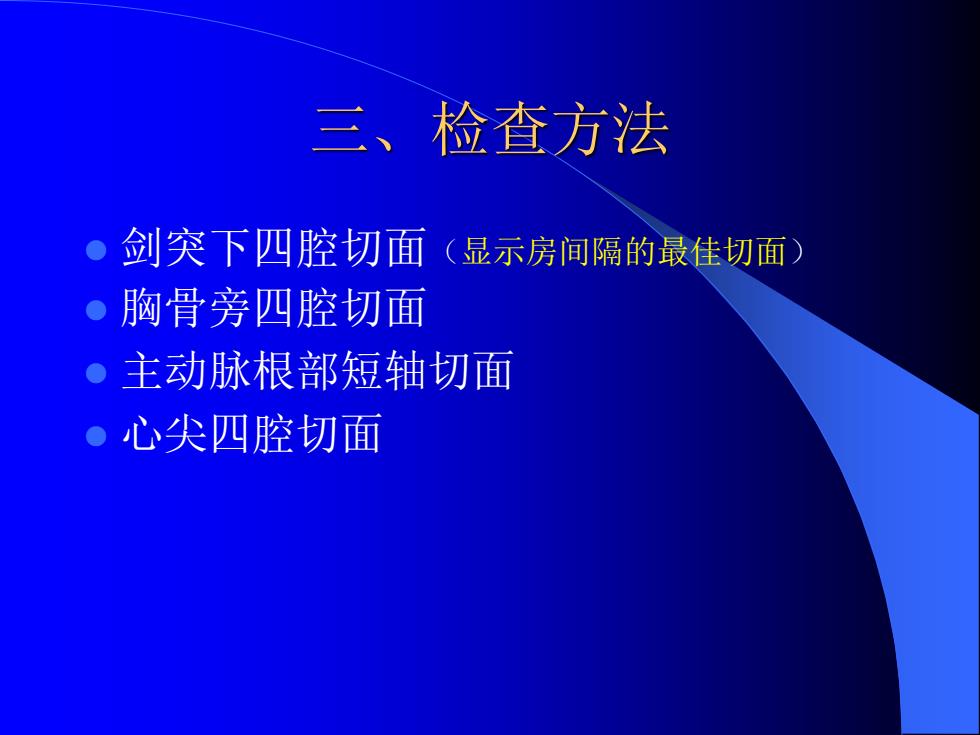 三、检查方法

- 剑突下四腔切面（显示房间隔的最佳切面）
- 胸骨旁四腔切面
- 主动脉根部短轴切面
- 心尖四腔切面